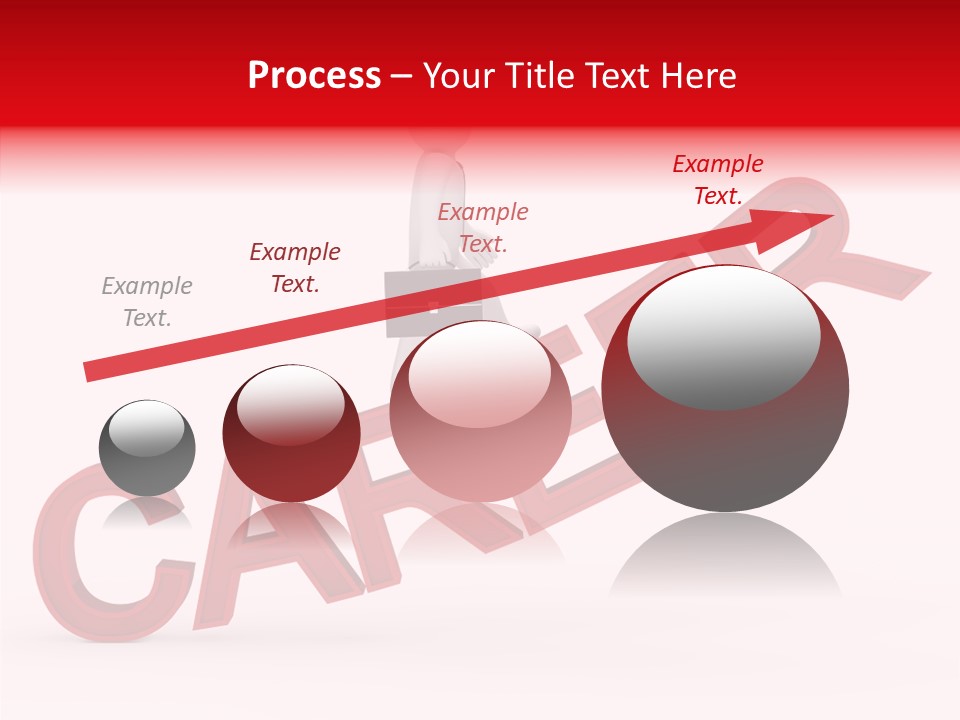 Process – Your Title Text Here

Example Text.

Example Text.

Example Text.

Example Text.

CAREER